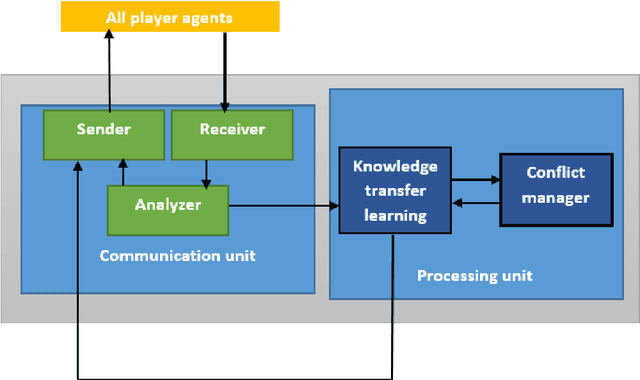 All player agents

Sender

Receiver

Analyzer

Communication unit

Knowledge transfer learning

Conflict manager

Processing unit